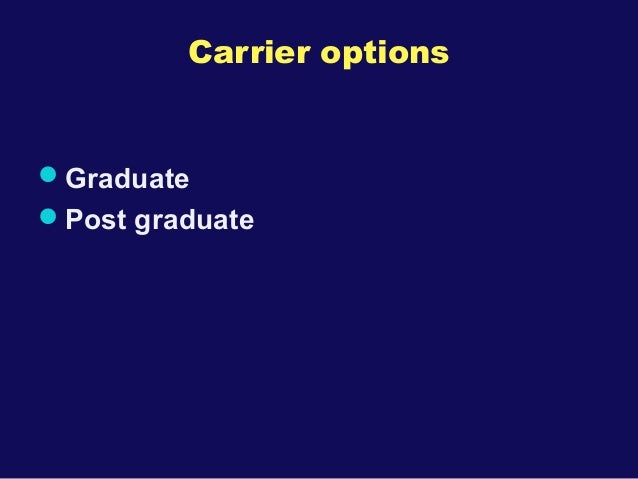 Carrier options

- Graduate
- Post graduate